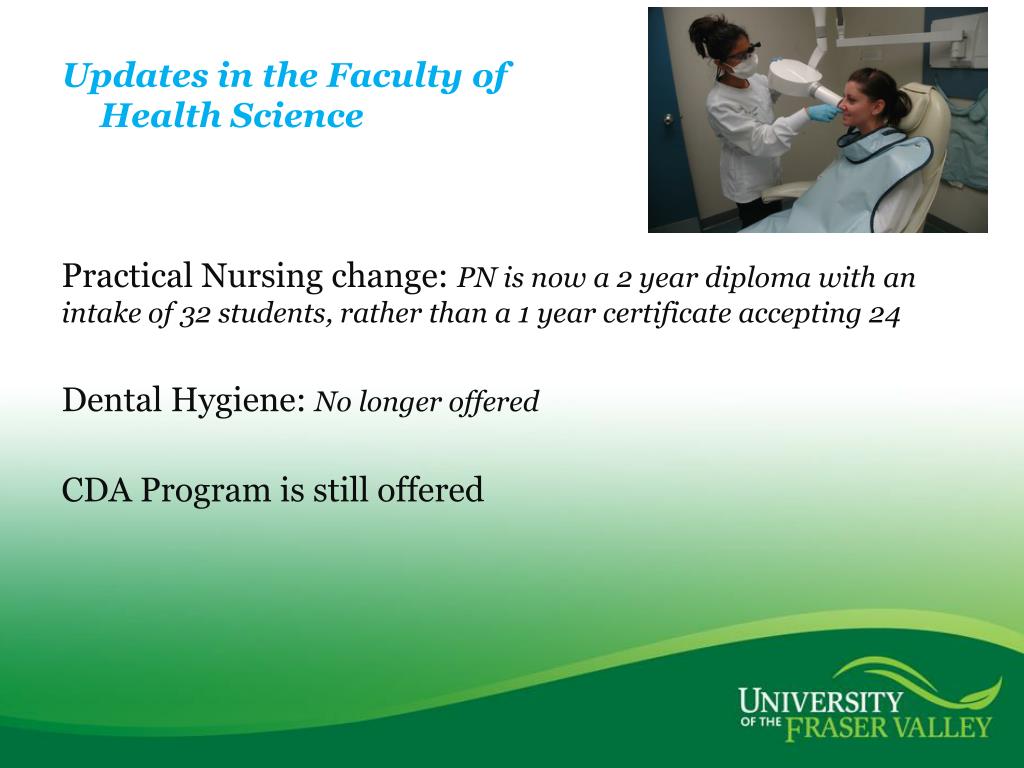 Updates in the Faculty of Health Science

Practical Nursing change: PN is now a 2 year diploma with an intake of 32 students, rather than a 1 year certificate accepting 24

Dental Hygiene: No longer offered

CDA Program is still offered

UNIVERSITY OF THE FRASER VALLEY